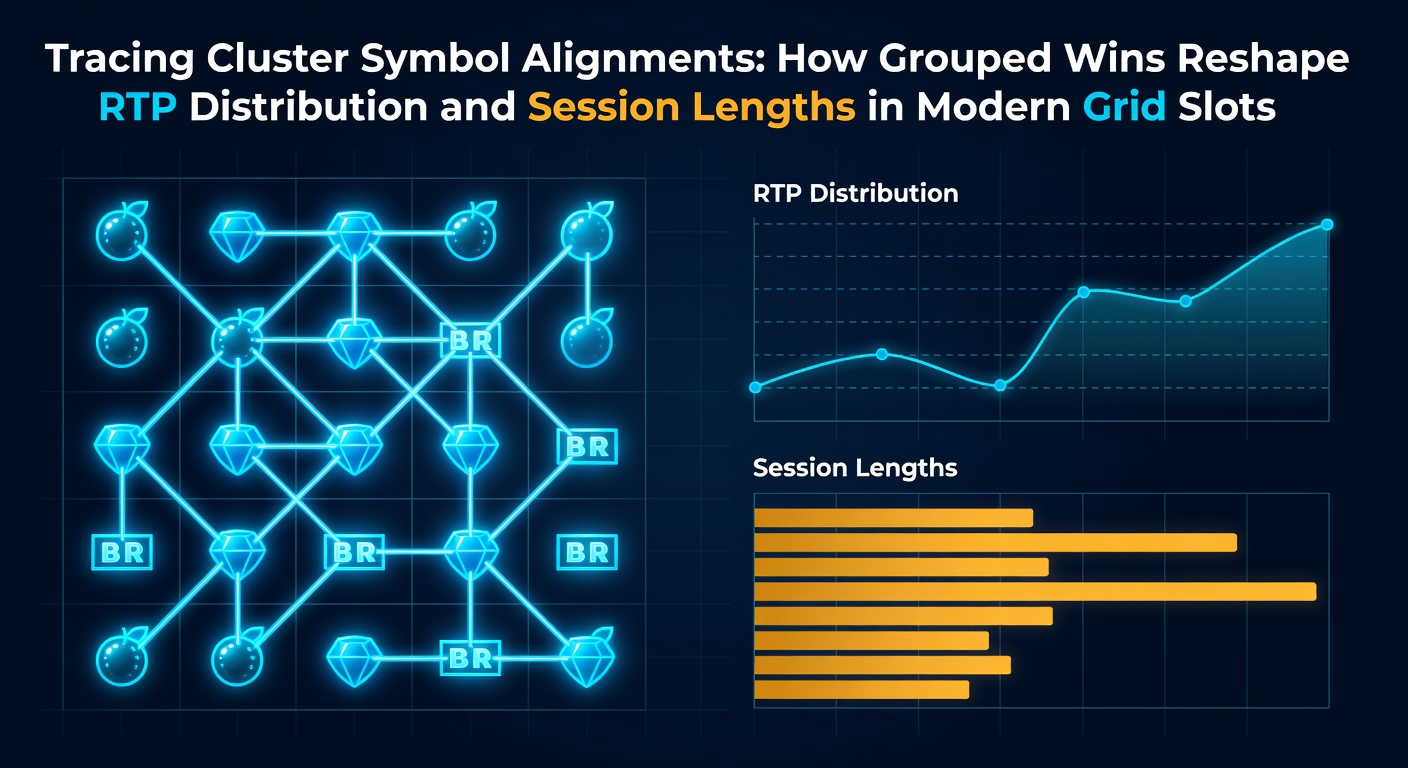 Tracing Cluster Symbol Alignments: How Grouped Wins Reshape RTP Distribution and Session Lengths in Modern Grid Slots

BR

BR

BR

BR

BR

BR

RTP Distribution

Session Lengths